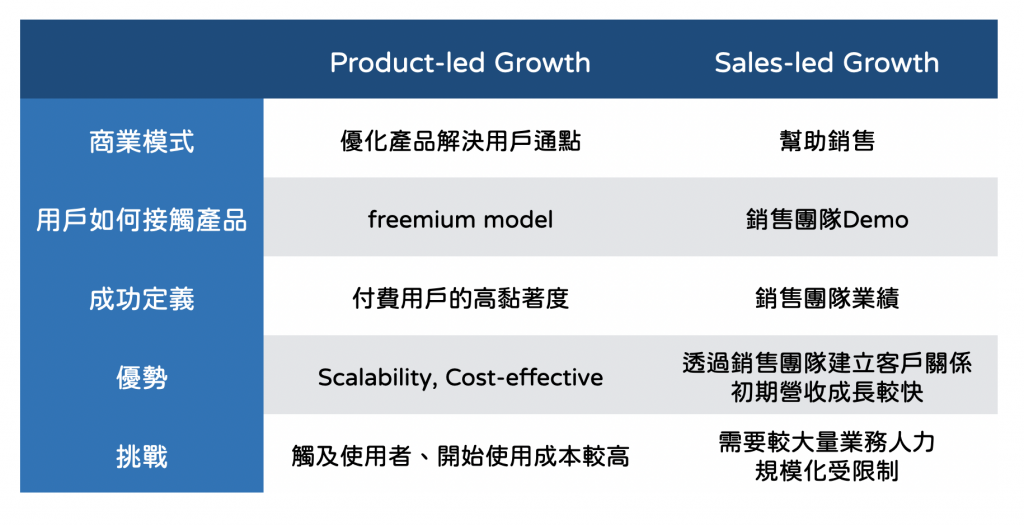 | | Product-led Growth | Sales-led Growth |
|---|---|---|
| 商業模式 | 優化產品解決用戶通點 | 幫助銷售 |
| 用戶如何接觸產品 | freemium model | 銷售團隊Demo |
| 成功定義 | 付費用戶的高黏著度 | 銷售團隊業績 |
| 優勢 | Scalability, Cost-effective | 透過銷售團隊建立客戶關係 初期營收成長較快 |
| 挑戰 | 觸及使用者、開始使用成本較高 | 需要較大量業務人力 規模化受限制 |